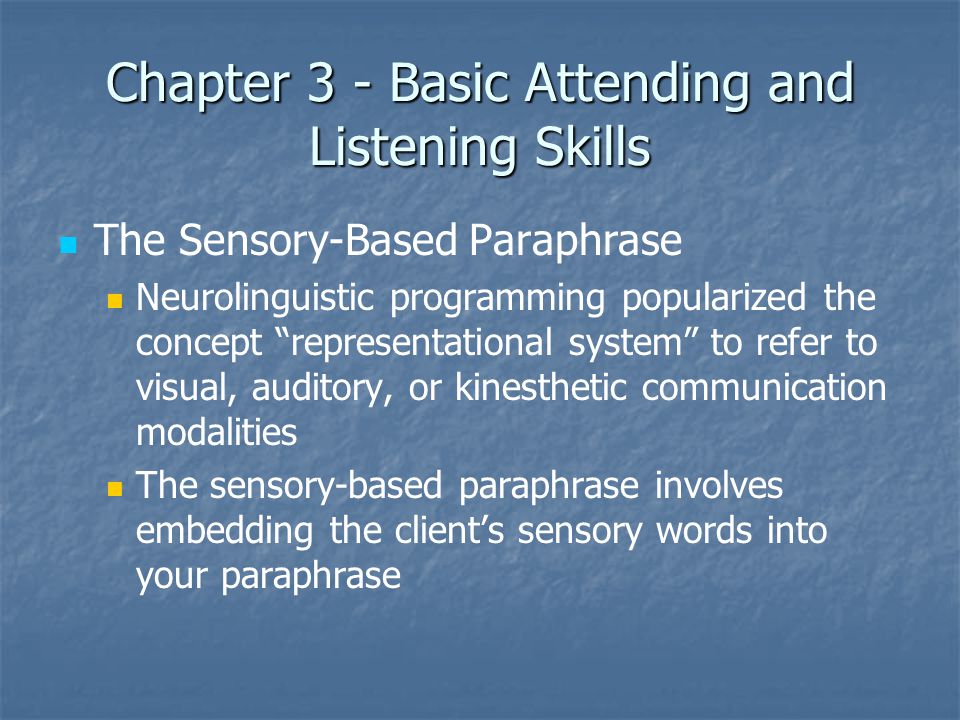 Chapter 3 - Basic Attending and Listening Skills

The Sensory-Based Paraphrase

Neurolinguistic programming popularized the concept “representational system” to refer to visual, auditory, or kinesthetic communication modalities

The sensory-based paraphrase involves embedding the client’s sensory words into your paraphrase